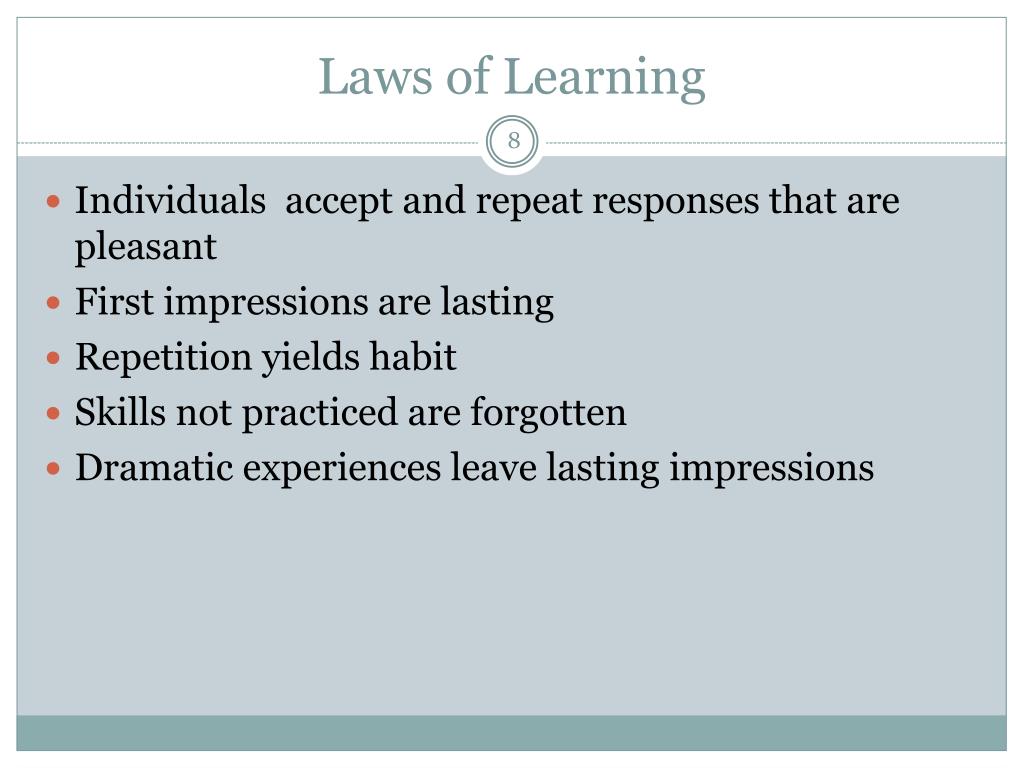 Laws of Learning

8

- Individuals accept and repeat responses that are pleasant
- First impressions are lasting
- Repetition yields habit
- Skills not practiced are forgotten
- Dramatic experiences leave lasting impressions